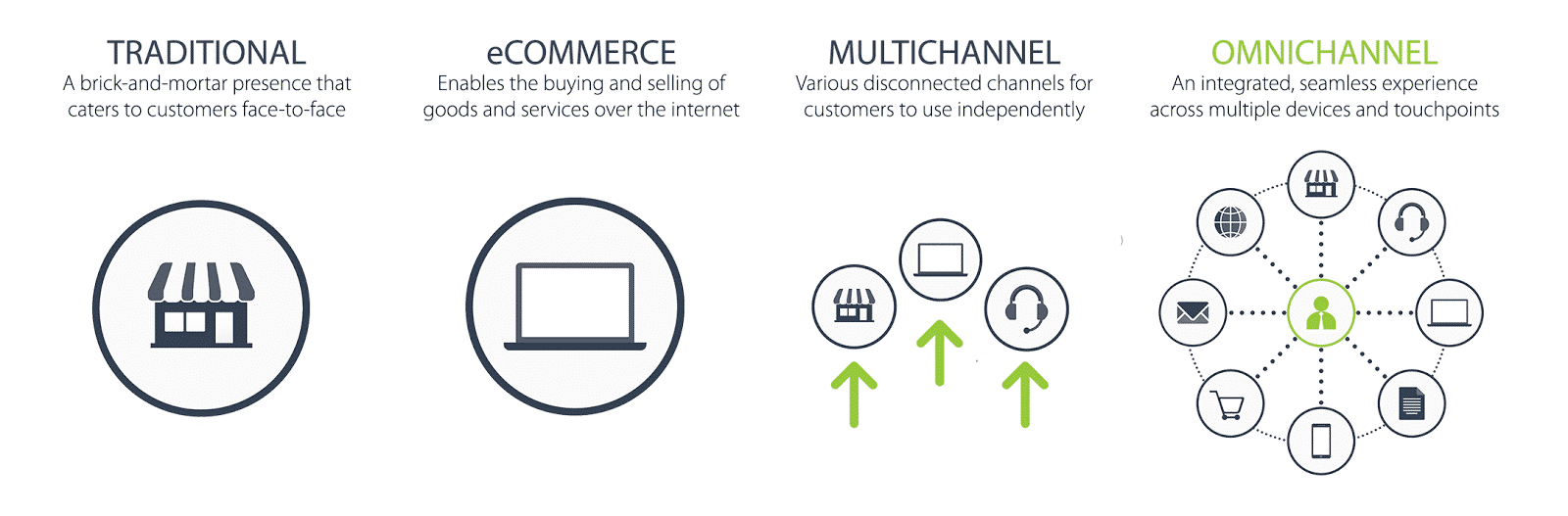 TRADITIONAL
A brick-and-mortar presence that caters to customers face-to-face

eCOMMERCE
Enables the buying and selling of goods and services over the internet

MULTICHANNEL
Various disconnected channels for customers to use independently

OMNICHANNEL
An integrated, seamless experience across multiple devices and touchpoints